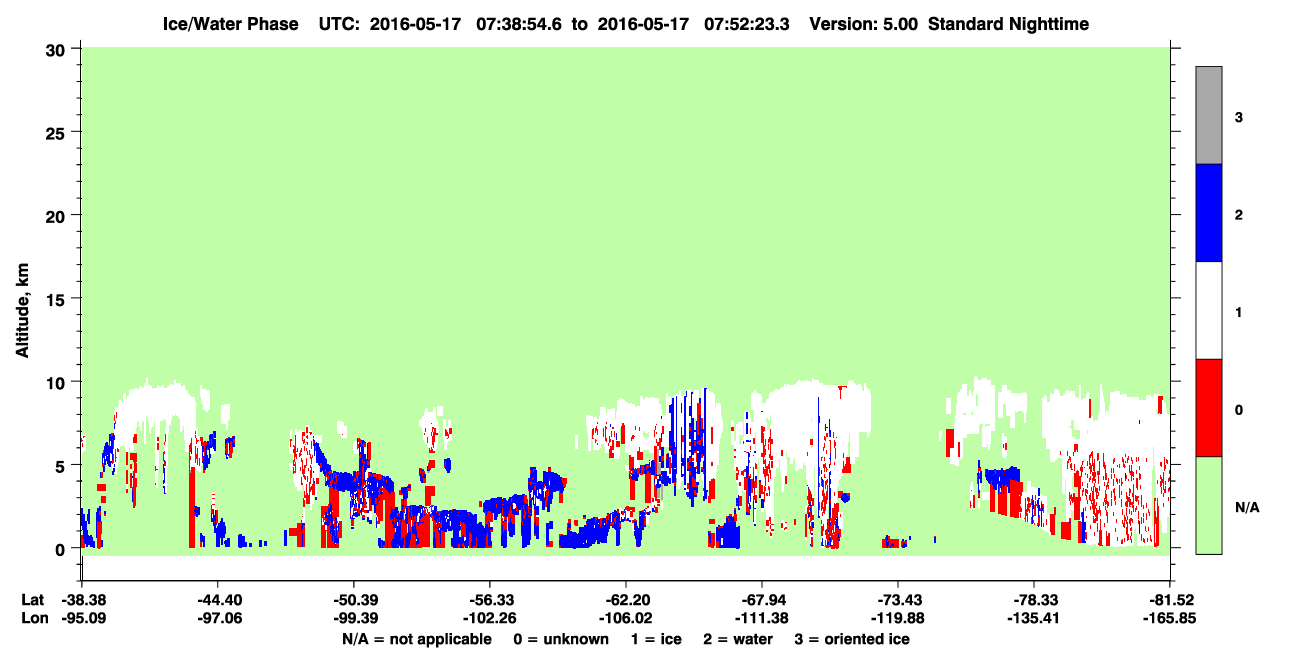 Ice/Water Phase UTC: 2016-05-17 07:38:54.6 to 2016-05-17 07:52:23.3 Version: 5.00 Standard Nighttime

Altitude, km

30
25
20
15
10
5
0

3
2
1
0
N/A

Lat -38.38 -44.40 -50.39 -56.33 -62.20 -67.94 -73.43 -78.33 -81.52
Lon -95.09 -97.06 -99.39 -102.26 -106.02 -111.38 -119.88 -135.41 -165.85

N/A = not applicable 0 = unknown 1 = ice 2 = water 3 = oriented ice